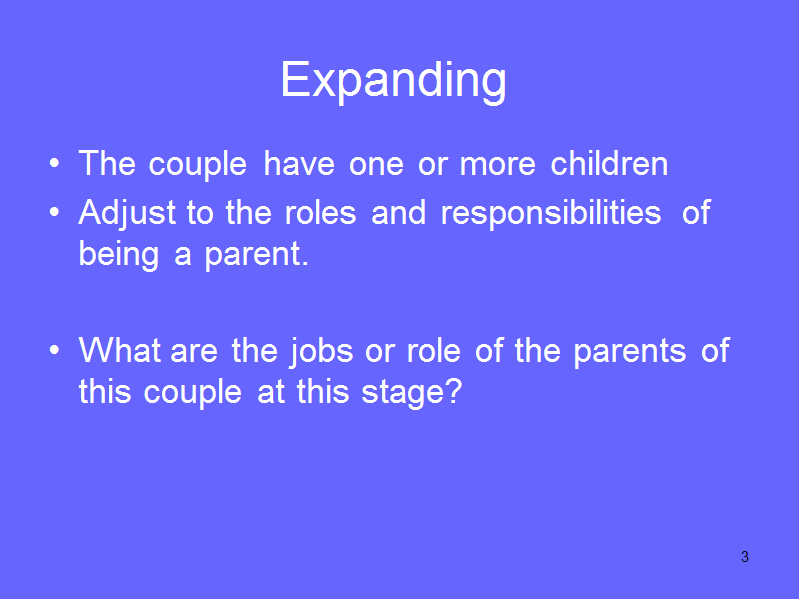 Expanding

• The couple have one or more children
• Adjust to the roles and responsibilities of being a parent.

• What are the jobs or role of the parents of this couple at this stage?

3